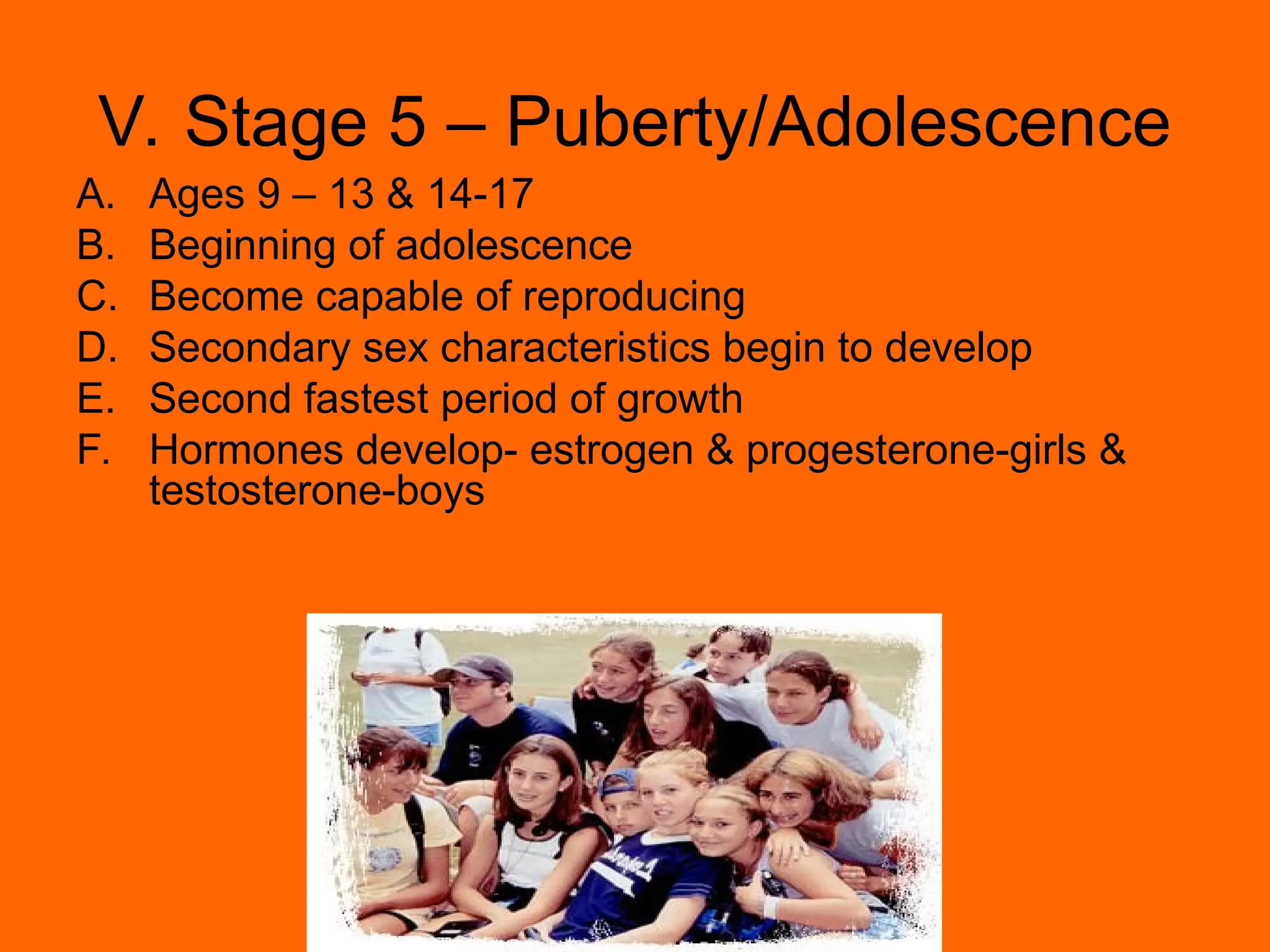 V. Stage 5 – Puberty/Adolescence

A. Ages 9 – 13 & 14-17
B. Beginning of adolescence
C. Become capable of reproducing
D. Secondary sex characteristics begin to develop
E. Second fastest period of growth
F. Hormones develop- estrogen & progesterone-girls & testosterone-boys